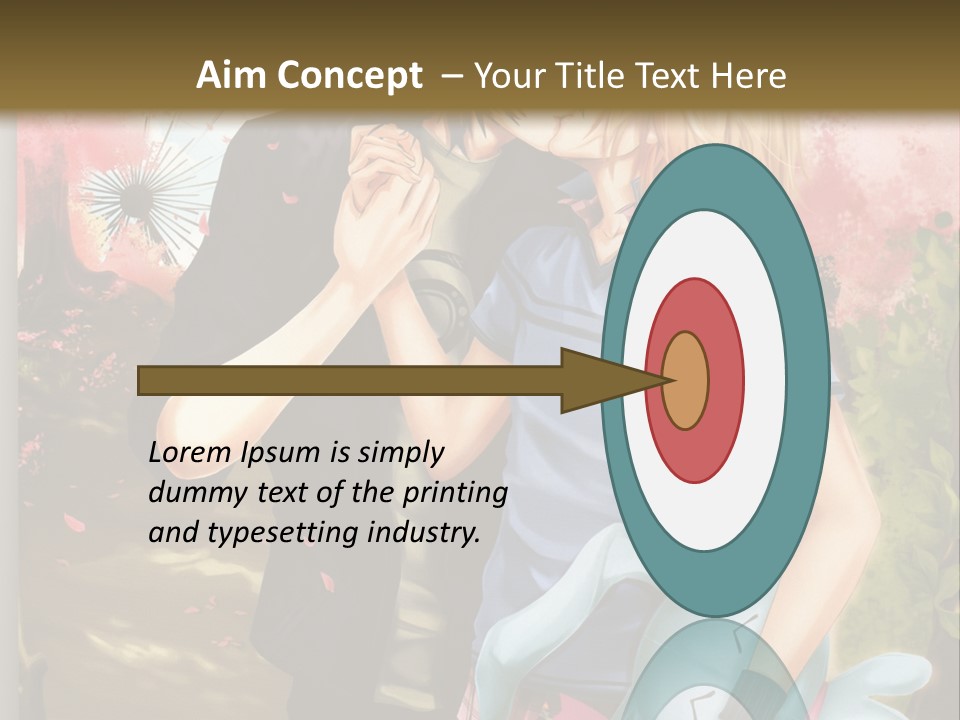 Aim Concept – Your Title Text Here

Lorem Ipsum is simply dummy text of the printing and typesetting industry.